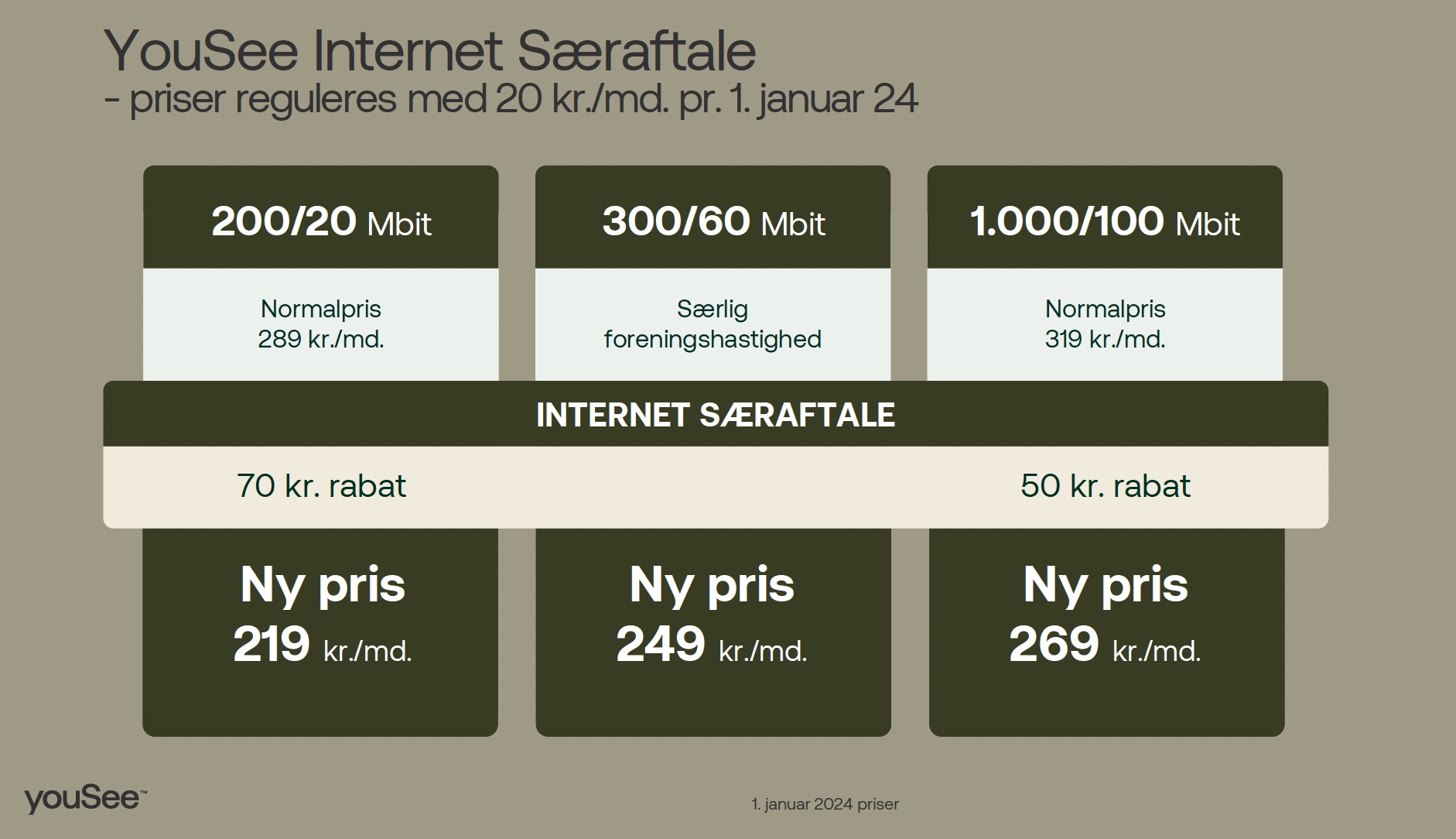 YouSee Internet Særaftale
- priser reguleres med 20 kr./md. pr. 1. januar 24

200/20 Mbit

Normalpris
289 kr./md.

300/60 Mbit

Særlig
foreningshastighed

1.000/100 Mbit

Normalpris
319 kr./md.

INTERNET SÆRAFTALE

70 kr. rabat

50 kr. rabat

Ny pris
219 kr./md.

Ny pris
249 kr./md.

Ny pris
269 kr./md.

youSee™

1. januar 2024 priser